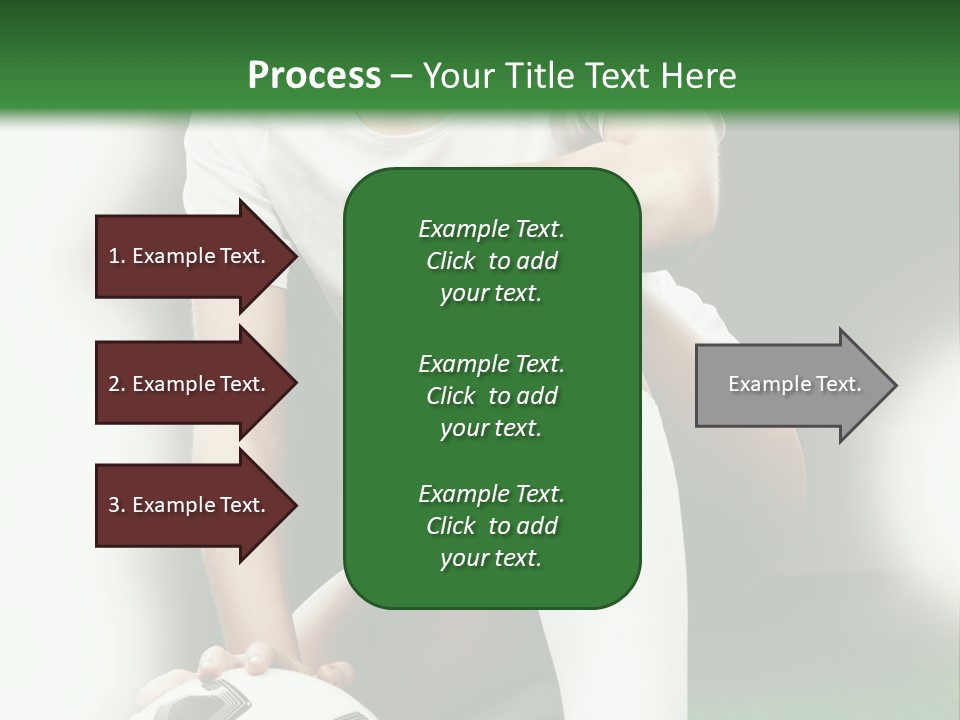 Process – Your Title Text Here

1. Example Text.

2. Example Text.

3. Example Text.

Example Text. Click to add your text.

Example Text. Click to add your text.

Example Text. Click to add your text.

Example Text.